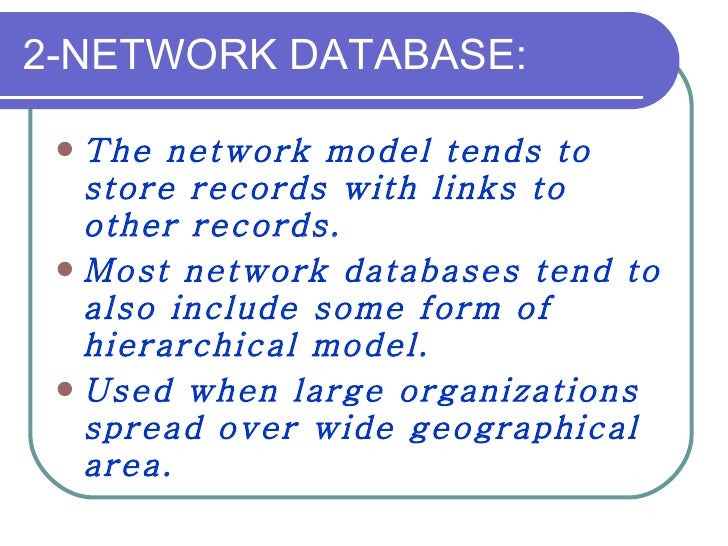 2-NETWORK DATABASE:

- The network model tends to store records with links to other records.
- Most network databases tend to also include some form of hierarchical model.
- Used when large organizations spread over wide geographical area.